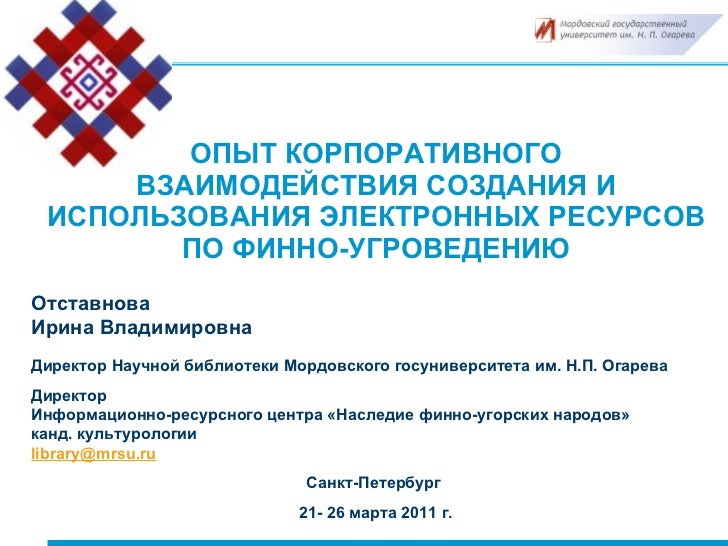 Мордовский государственный университет им. Н. П. Огарева

ОПЫТ КОРПОРАТИВНОГО ВЗАИМОДЕЙСТВИЯ СОЗДАНИЯ И ИСПОЛЬЗОВАНИЯ ЭЛЕКТРОННЫХ РЕСУРСОВ ПО ФИННО-УГРОВЕДЕНИЮ

Отставнова
Ирина Владимировна

Директор Научной библиотеки Мордовского госуниверситета им. Н.П. Огарева

Директор
Информационно-ресурсного центра «Наследие финно-угорских народов»
канд. культурологии
library@mrsu.ru

Санкт-Петербург

21- 26 марта 2011 г.